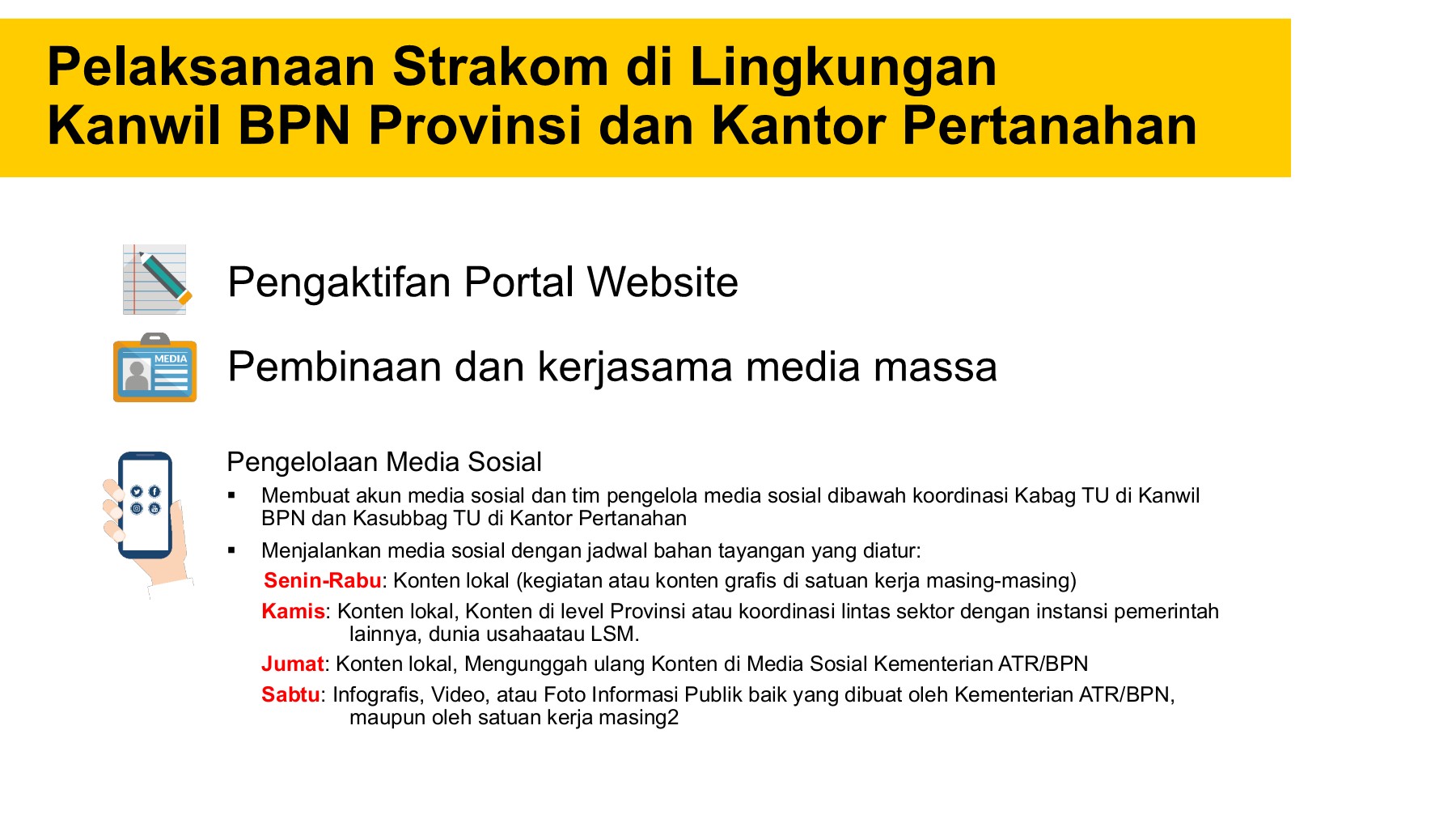 Pelaksanaan Strakom di Lingkungan Kanwil BPN Provinsi dan Kantor Pertanahan

Pengaktifan Portal Website

MEDIA

Pembinaan dan kerjasama media massa

Pengelolaan Media Sosial

▪ Membuat akun media sosial dan tim pengelola media sosial dibawah koordinasi Kabag TU di Kanwil BPN dan Kasubbag TU di Kantor Pertanahan

▪ Menjalankan media sosial dengan jadwal bahan tayangan yang diatur:

Senin-Rabu: Konten lokal (kegiatan atau konten grafis di satuan kerja masing-masing)

Kamis: Konten lokal, Konten di level Provinsi atau koordinasi lintas sektor dengan instansi pemerintah lainnya, dunia usahaatau LSM.

Jumat: Konten lokal, Mengunggah ulang Konten di Media Sosial Kementerian ATR/BPN

Sabtu: Infografis, Video, atau Foto Informasi Publik baik yang dibuat oleh Kementerian ATR/BPN, maupun oleh satuan kerja masing2